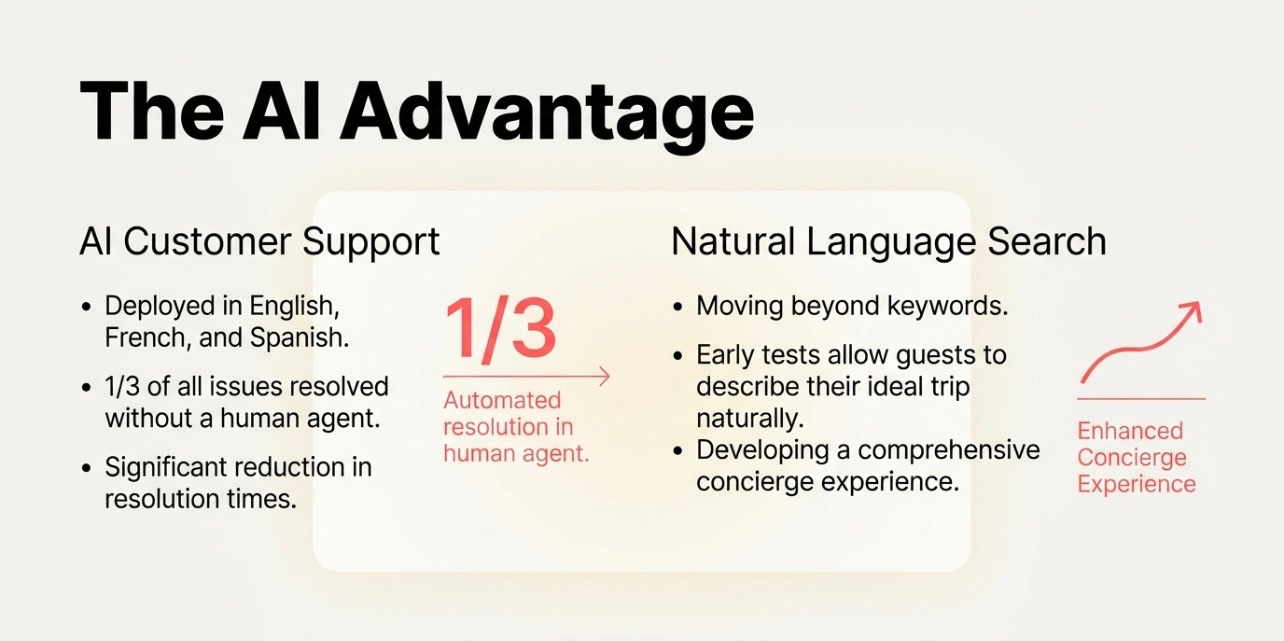 The AI Advantage

AI Customer Support

• Deployed in English, French, and Spanish.
• 1/3 of all issues resolved without a human agent.
• Significant reduction in resolution times.

1/3

Automated resolution in human agent.

Natural Language Search

• Moving beyond keywords.
• Early tests allow guests to describe their ideal trip naturally.
• Developing a comprehensive concierge experience.

Enhanced Concierge Experience